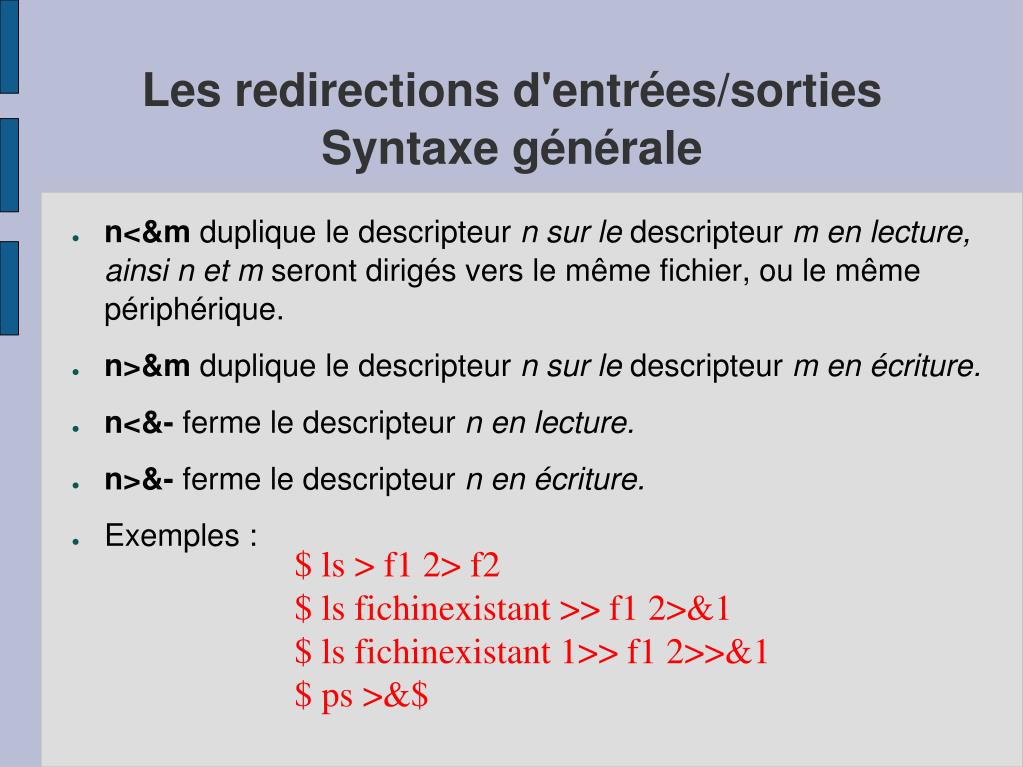 Les redirections d'entrées/sorties
Syntaxe générale

● n<&m duplique le descripteur n sur le descripteur m en lecture, ainsi n et m seront dirigés vers le même fichier, ou le même périphérique.

● n>&m duplique le descripteur n sur le descripteur m en écriture.

● n<&- ferme le descripteur n en lecture.

● n>&- ferme le descripteur n en écriture.

● Exemples :
\$ ls > f1 2> f2
\$ ls fichinexistant >> f1 2>&1
\$ ls fichinexistant 1>> f1 2>>&1
\$ ps >&\$